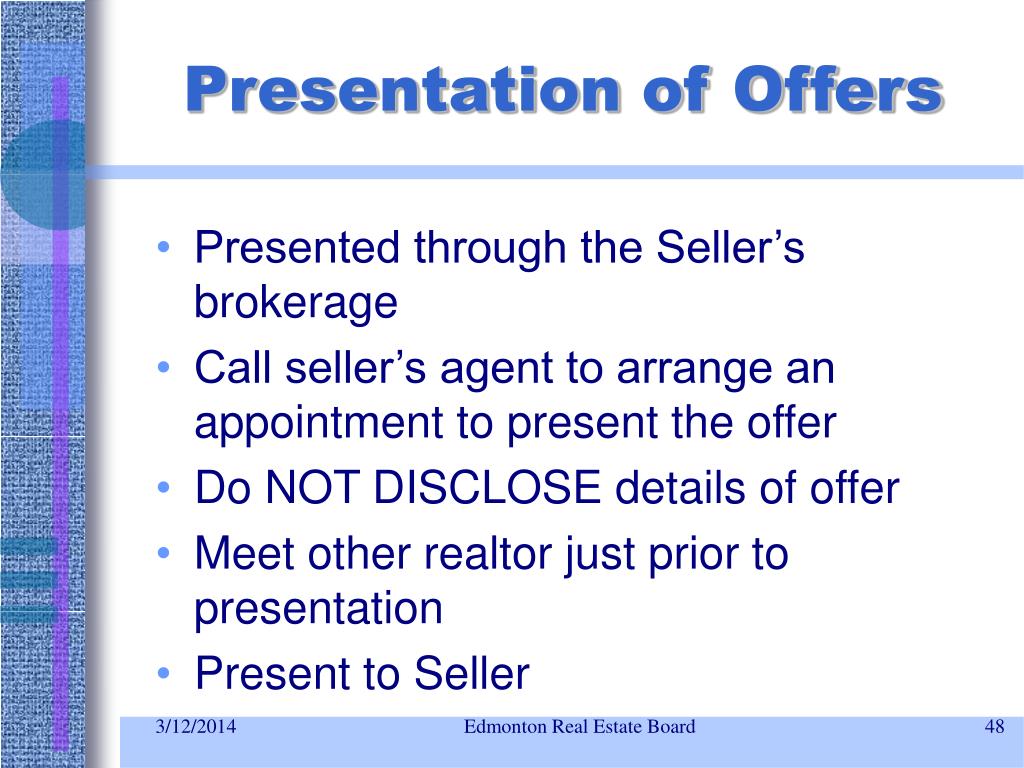 Presentation of Offers

• Presented through the Seller’s brokerage
• Call seller’s agent to arrange an appointment to present the offer
• Do NOT DISCLOSE details of offer
• Meet other realtor just prior to presentation
• Present to Seller

3/12/2014 Edmonton Real Estate Board 48